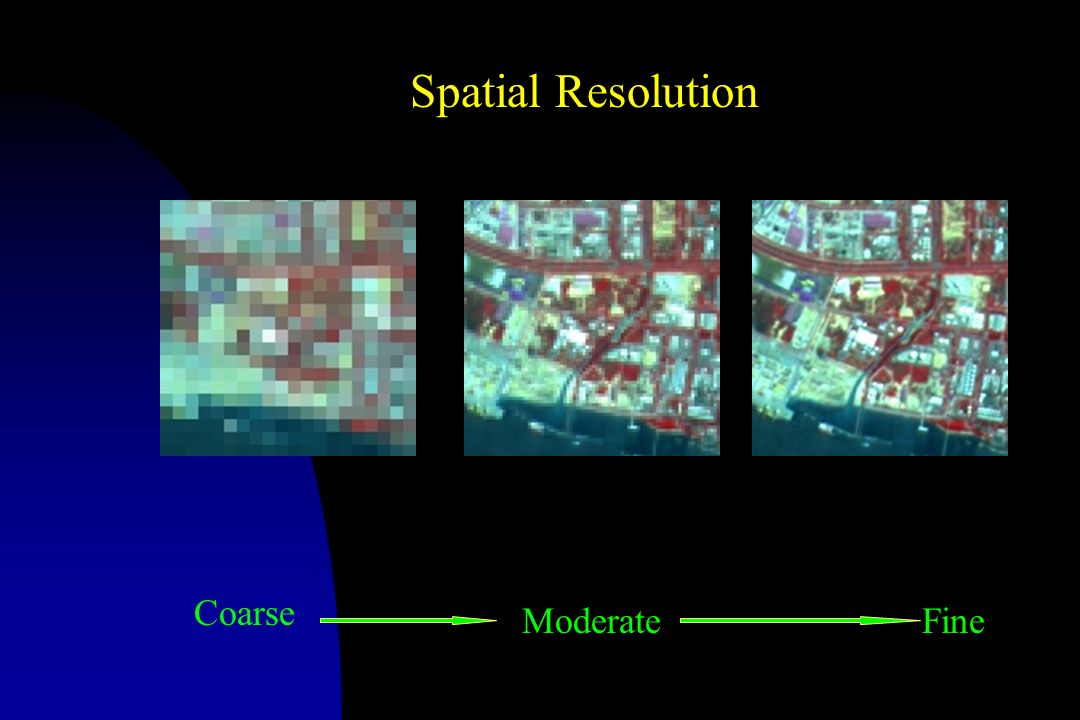 Spatial Resolution

Coarse

Moderate

Fine